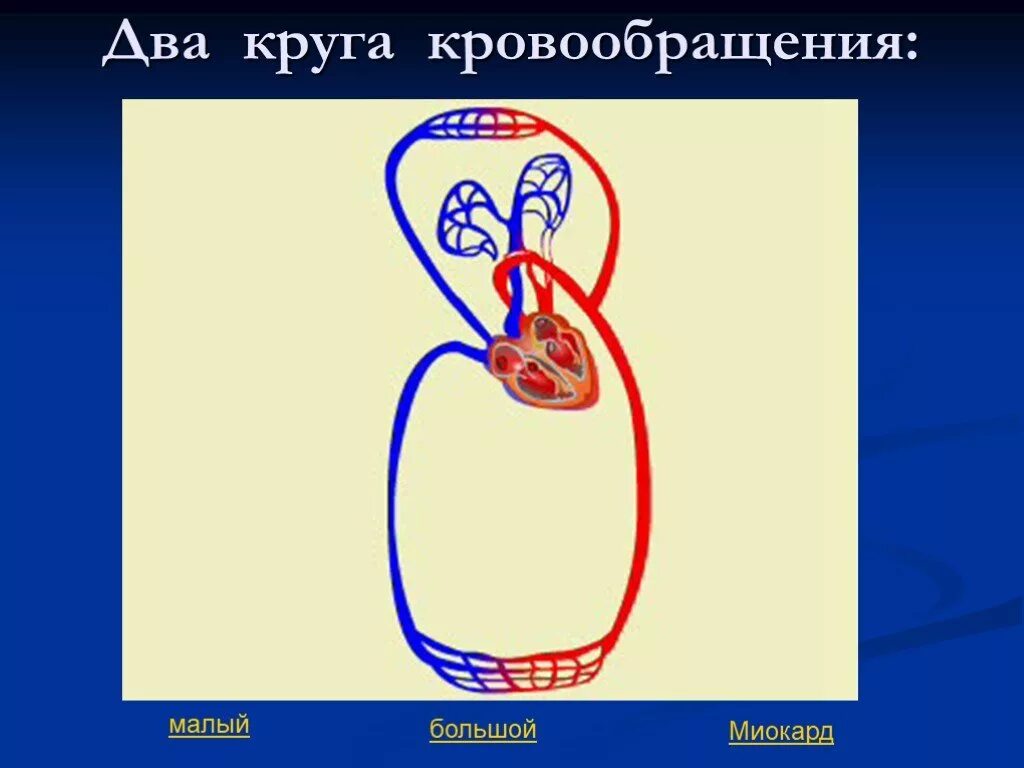 Два круга кровообращения:

малый

большой

Миокард